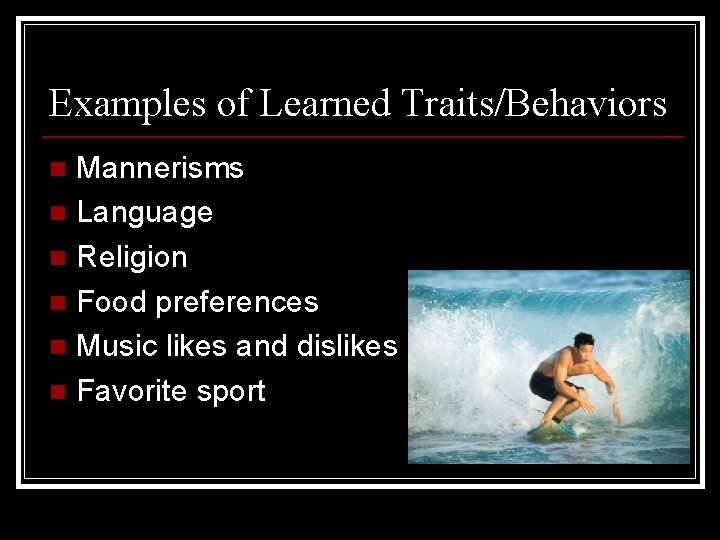 Examples of Learned Traits/Behaviors

- Mannerisms
- Language
- Religion
- Food preferences
- Music likes and dislikes
- Favorite sport